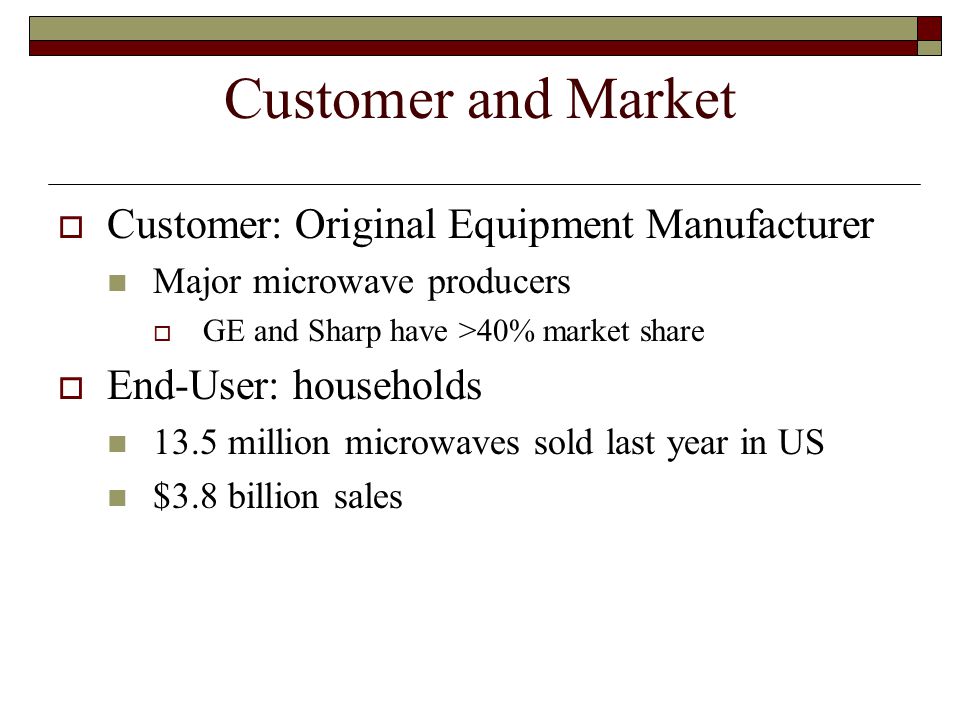 Customer and Market

Customer: Original Equipment Manufacturer

Major microwave producers

GE and Sharp have >40% market share

End-User: households

13.5 million microwaves sold last year in US

\$3.8 billion sales